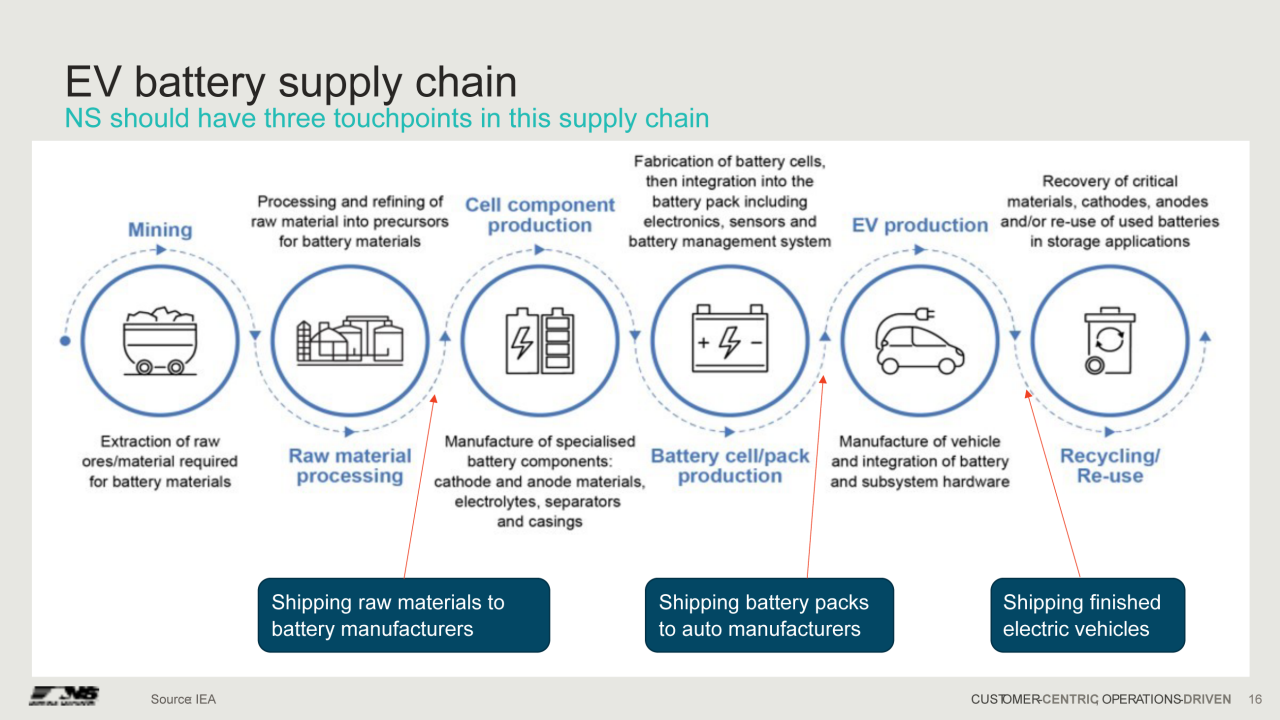 EV battery supply chain
NS should have three touchpoints in this supply chain

Mining

Extraction of raw ores/material required for battery materials

Processing and refining of raw material into precursors for battery materials

Raw material processing

Cell component production

Manufacture of specialised battery components: cathode and anode materials, electrolytes, separators and casings

Fabrication of battery cells, then integration into the battery pack including electronics, sensors and battery management system

Battery cell/pack production

EV production

Manufacture of vehicle and integration of battery and subsystem hardware

Recovery of critical materials, cathodes, anodes and/or re-use of used batteries in storage applications

Recycling/ Re-use

Shipping raw materials to battery manufacturers

Shipping battery packs to auto manufacturers

Shipping finished electric vehicles

NS

Source: IEA

CUSTOMER-CENTRIC, OPERATIONS-DRIVEN 16